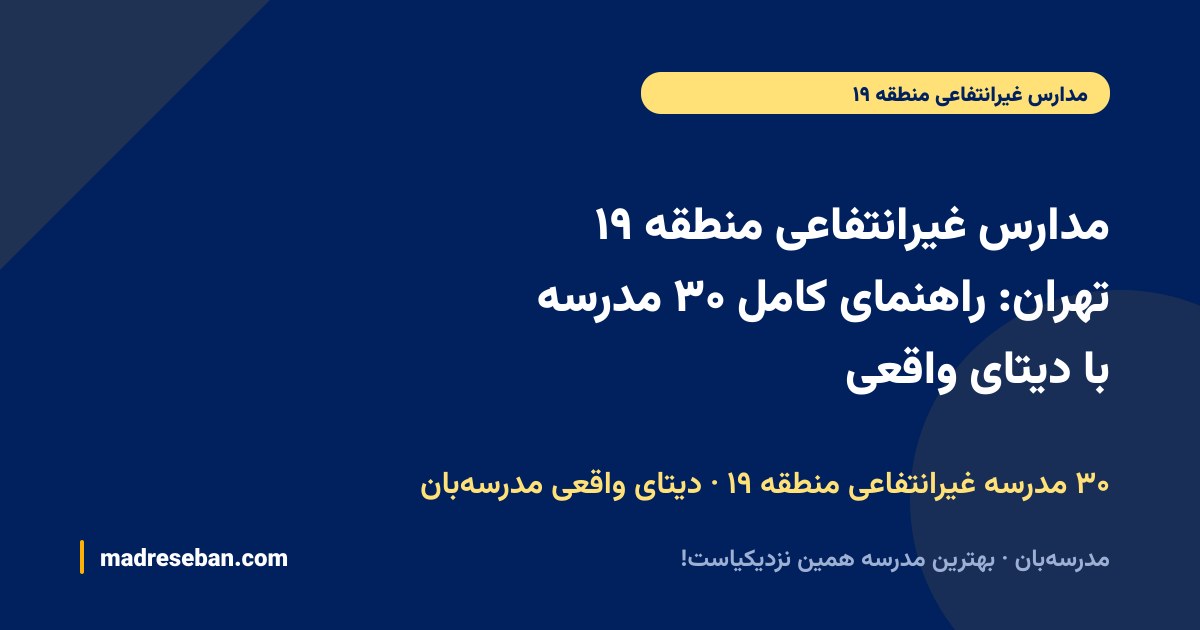 مدارس غیرانتفاعی منطقه ۱۹

مدارس غیرانتفاعی منطقه ۱۹ تهران: راهنمای کامل ۳۰ مدرسه با دیتای واقعی

۳۰ مدرسه غیرانتفاعی منطقه ۱۹ · دیتای واقعی مدرسه‌بان

مدرسه‌بان · بهترین مدرسه همین نزدیکیاست!

madreseban.com